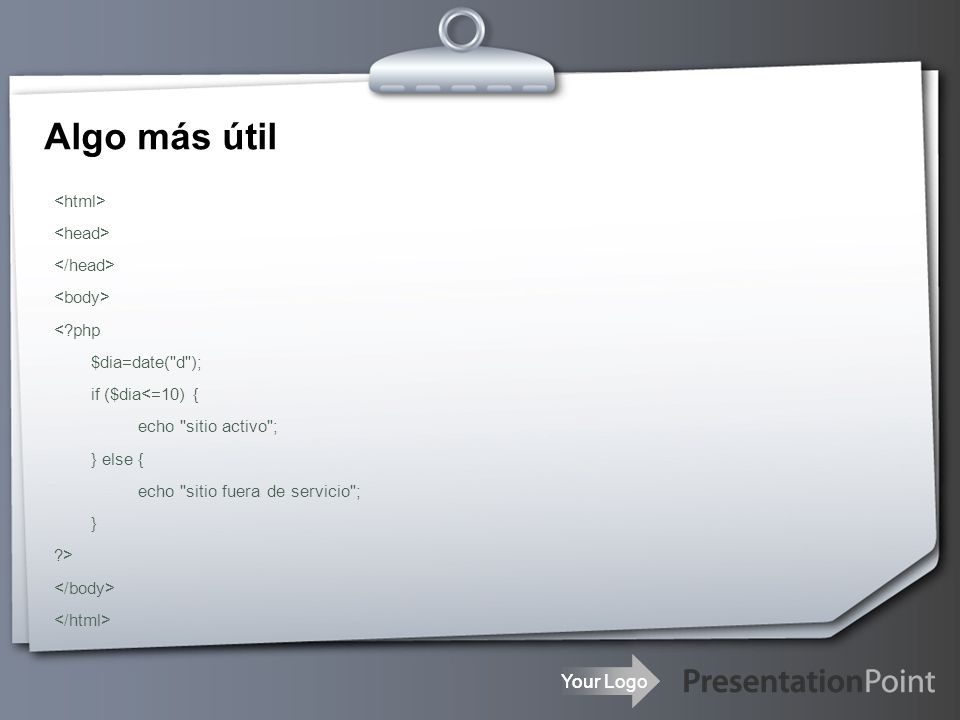 Algo más útil

<html>

<head>

</head>

<body>

<?php

$dia=date("d");

if ($dia<=10) {

echo "sitio activo";

} else {

echo "sitio fuera de servicio";

}

?>

</body>

</html>

Your Logo

PresentationPoint